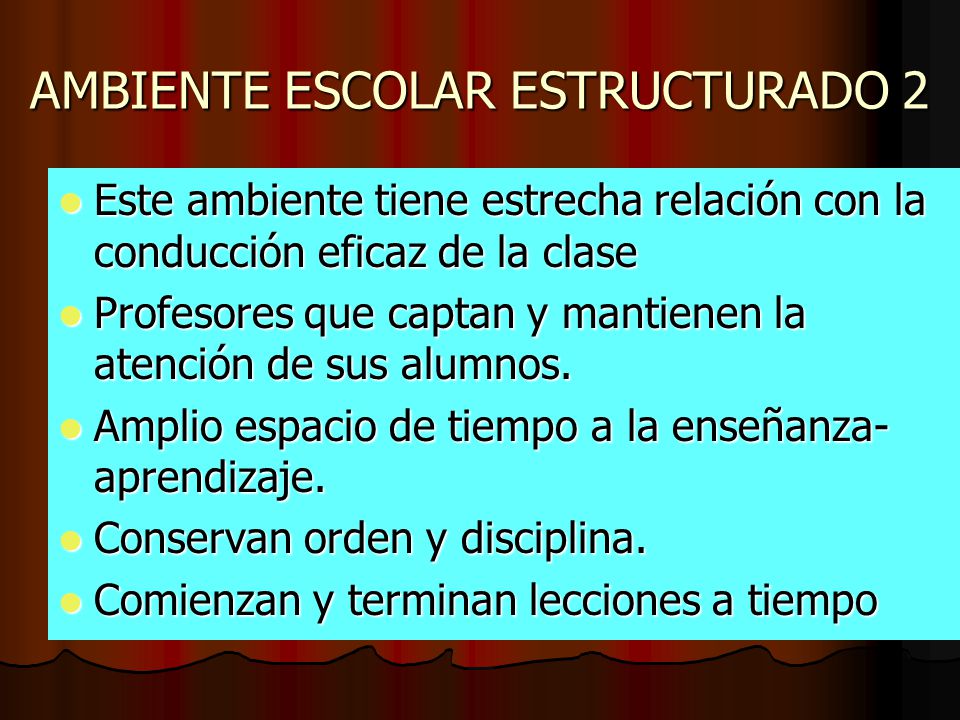 AMBIENTE ESCOLAR ESTRUCTURADO 2

- Este ambiente tiene estrecha relación con la conducción eficaz de la clase
- Profesores que captan y mantienen la atención de sus alumnos.
- Amplio espacio de tiempo a la enseñanza-aprendizaje.
- Conservan orden y disciplina.
- Comienzan y terminan lecciones a tiempo